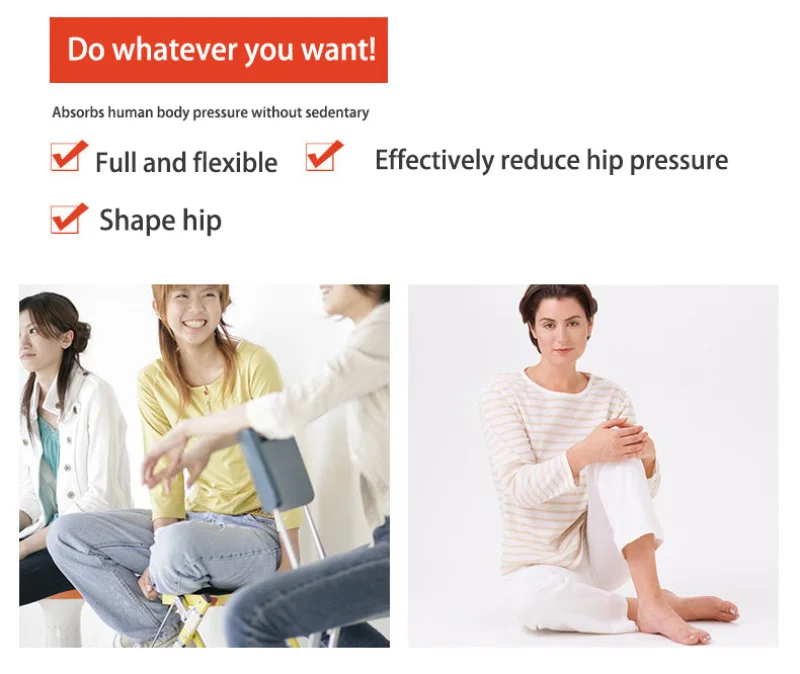 Do whatever you want!

Absorbs human body pressure without sedentary

Full and flexible

Effectively reduce hip pressure

Shape hip